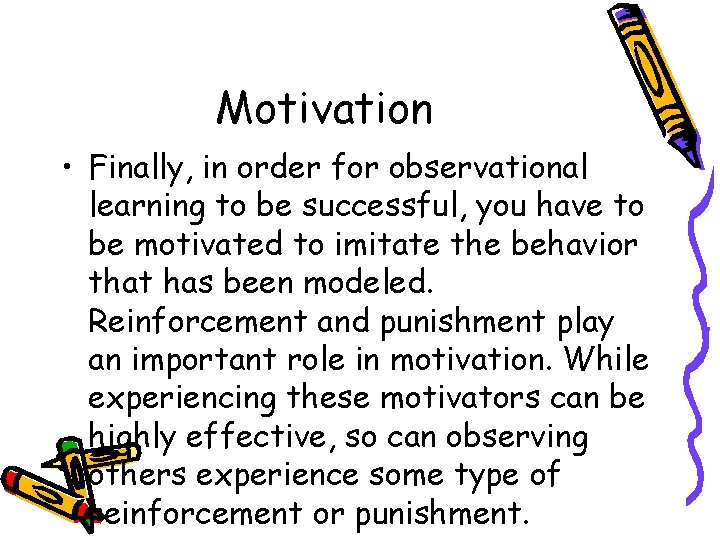 Motivation

• Finally, in order for observational learning to be successful, you have to be motivated to imitate the behavior that has been modeled. Reinforcement and punishment play an important role in motivation. While experiencing these motivators can be highly effective, so can observing others experience some type of reinforcement or punishment.